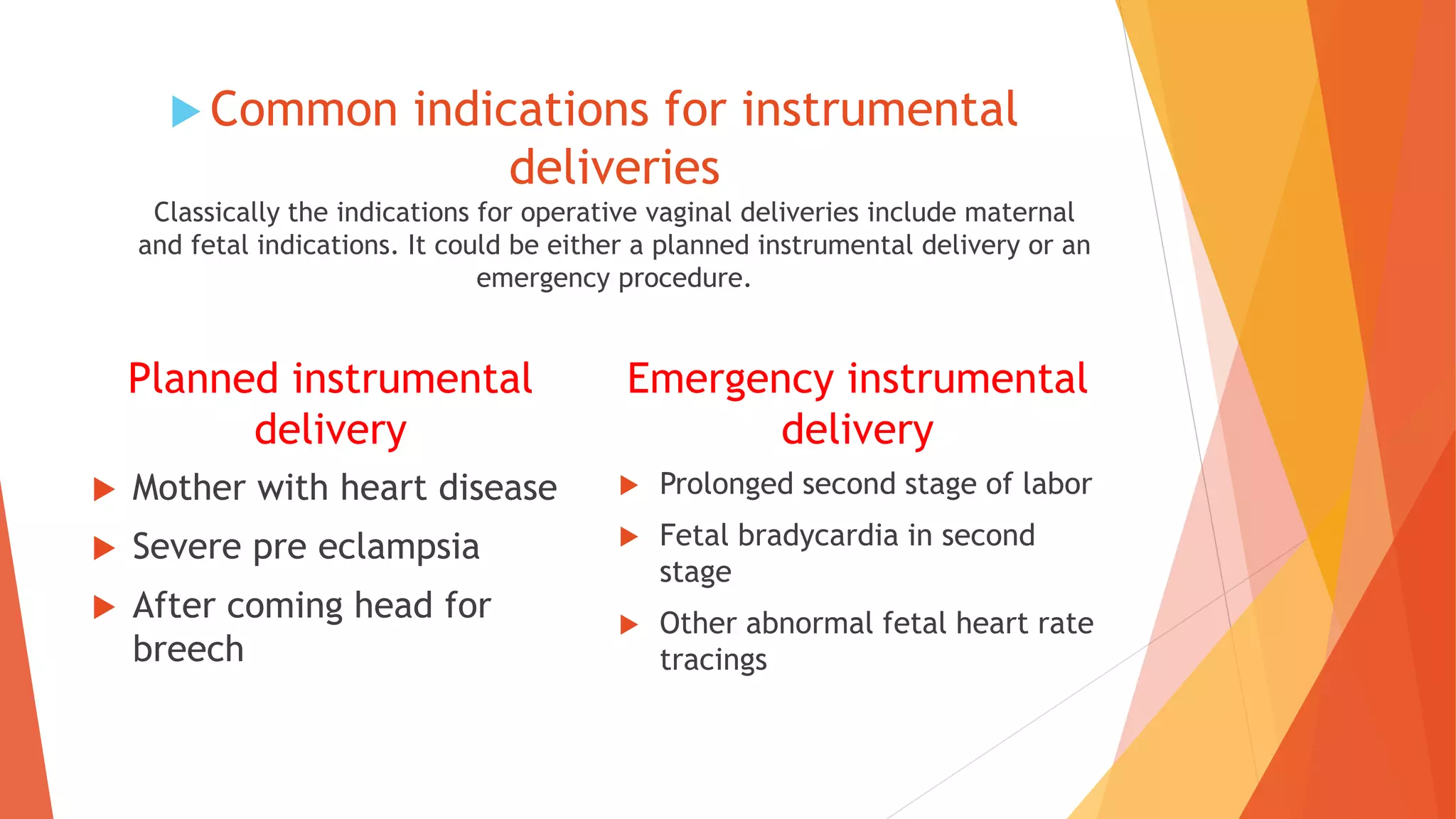 Common indications for instrumental deliveries

Classically the indications for operative vaginal deliveries include maternal and fetal indications. It could be either a planned instrumental delivery or an emergency procedure.

Planned instrumental delivery

Mother with heart disease

Severe pre eclampsia

After coming head for breech

Emergency instrumental delivery

Prolonged second stage of labor

Fetal bradycardia in second stage

Other abnormal fetal heart rate tracings